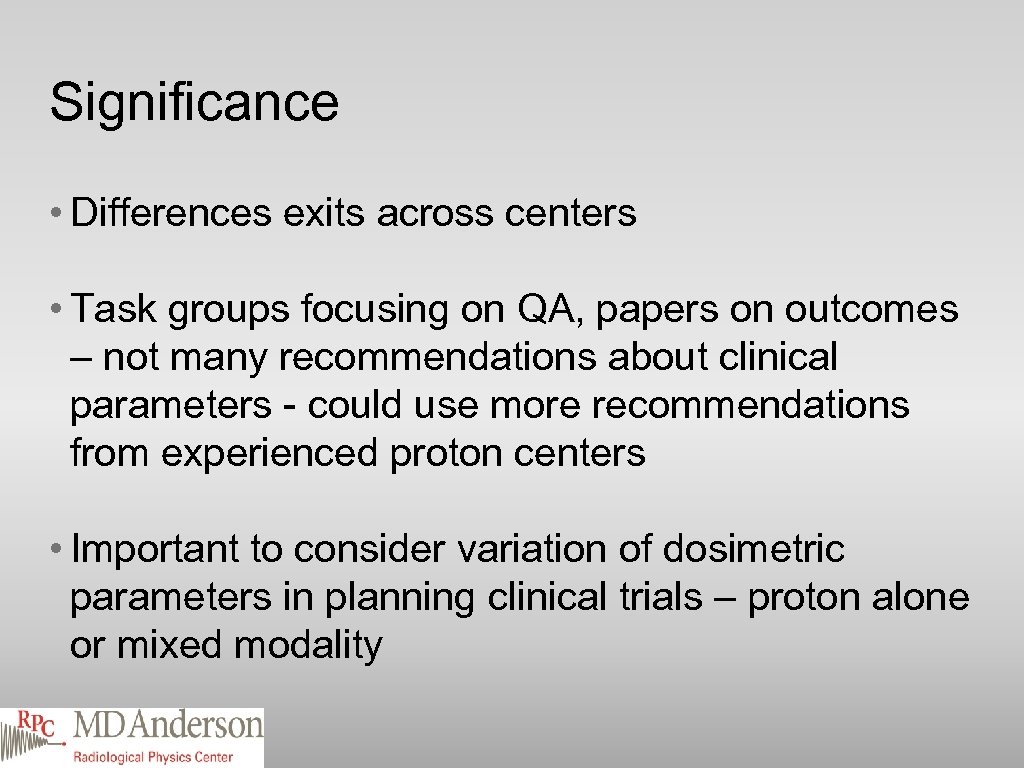 Significance

• Differences exits across centers

• Task groups focusing on QA, papers on outcomes – not many recommendations about clinical parameters - could use more recommendations from experienced proton centers

• Important to consider variation of dosimetric parameters in planning clinical trials – proton alone or mixed modality

RPC MDAnderson
Radiological Physics Center